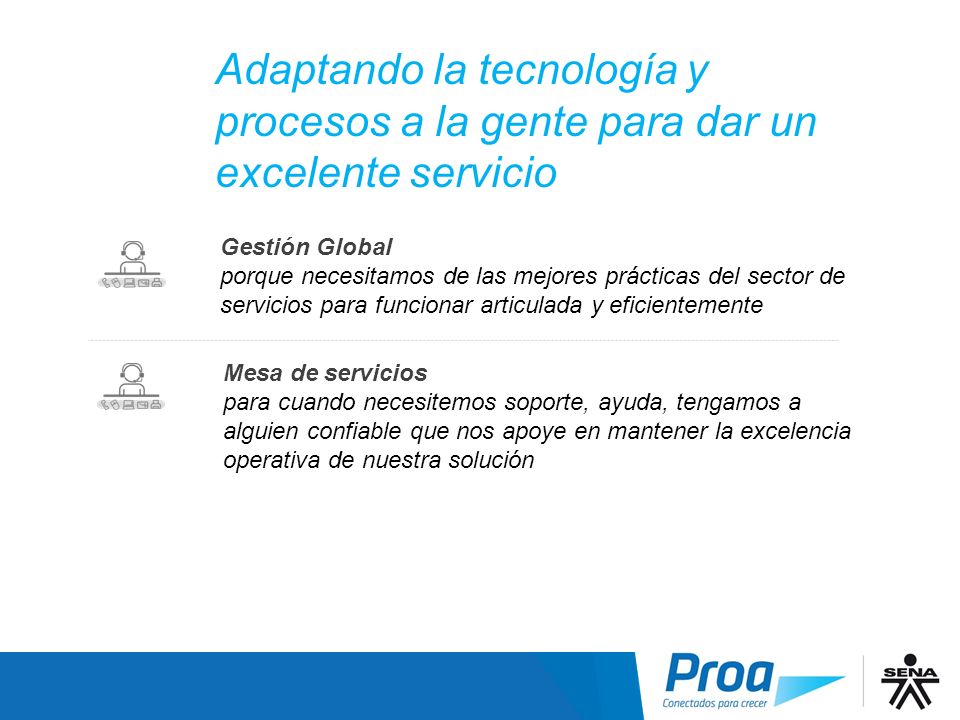 Adaptando la tecnología y procesos a la gente para dar un excelente servicio

Gestión Global
porque necesitamos de las mejores prácticas del sector de servicios para funcionar articulada y eficientemente

Mesa de servicios
para cuando necesitemos soporte, ayuda, tengamos a alguien confiable que nos apoye en mantener la excelencia operativa de nuestra solución

Proa
Conectados para crecer

SENA